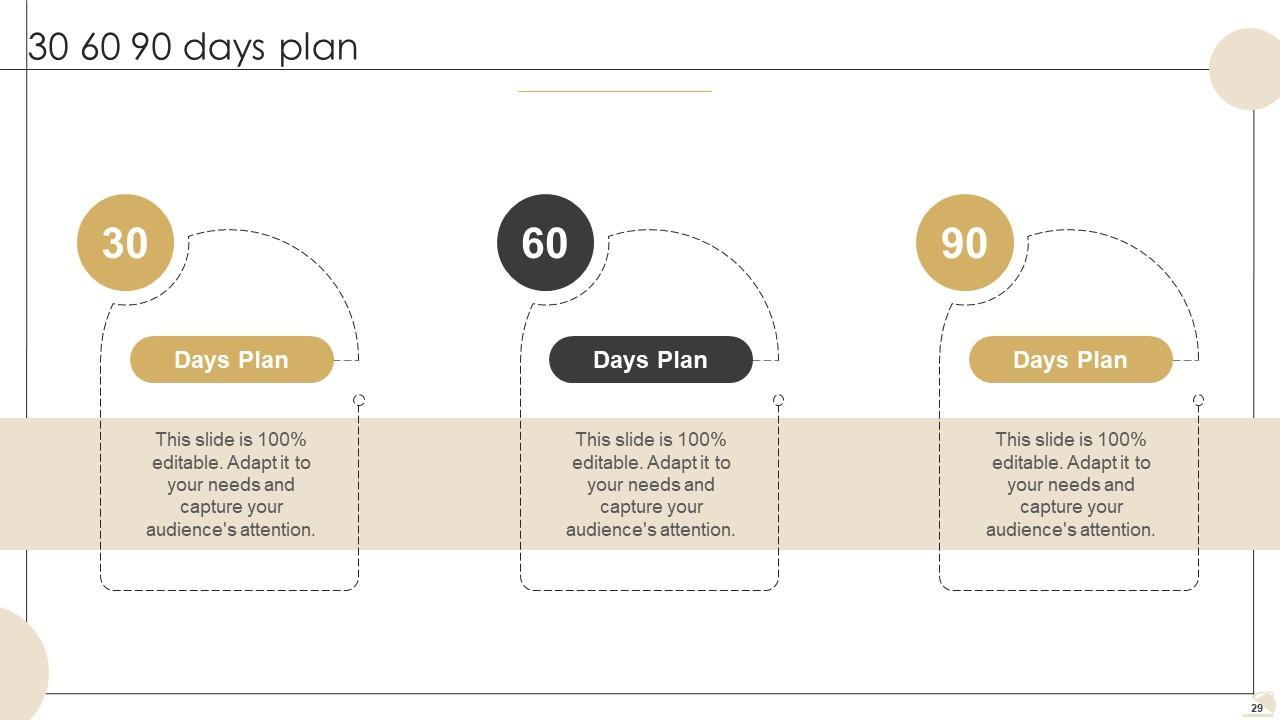 30 60 90 days plan

30

Days Plan

This slide is 100% editable. Adapt it to your needs and capture your audience's attention.

60

Days Plan

This slide is 100% editable. Adapt it to your needs and capture your audience's attention.

90

Days Plan

This slide is 100% editable. Adapt it to your needs and capture your audience's attention.

29